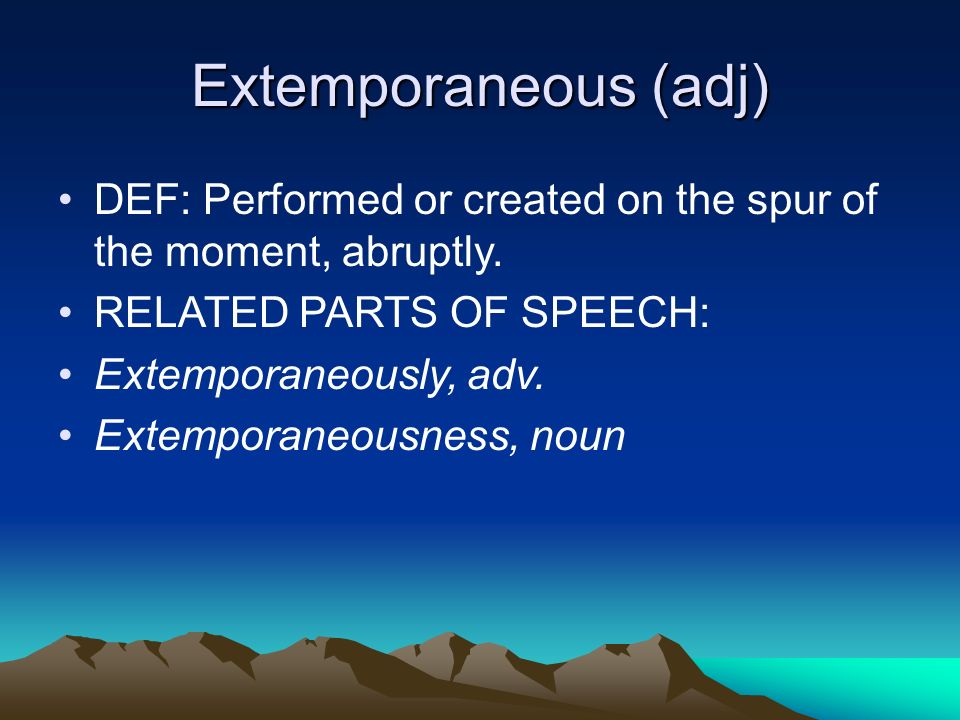 Extemporaneous (adj)

• DEF: Performed or created on the spur of the moment, abruptly.
• RELATED PARTS OF SPEECH:
• Extemporaneously, adv.
• Extemporaneousness, noun